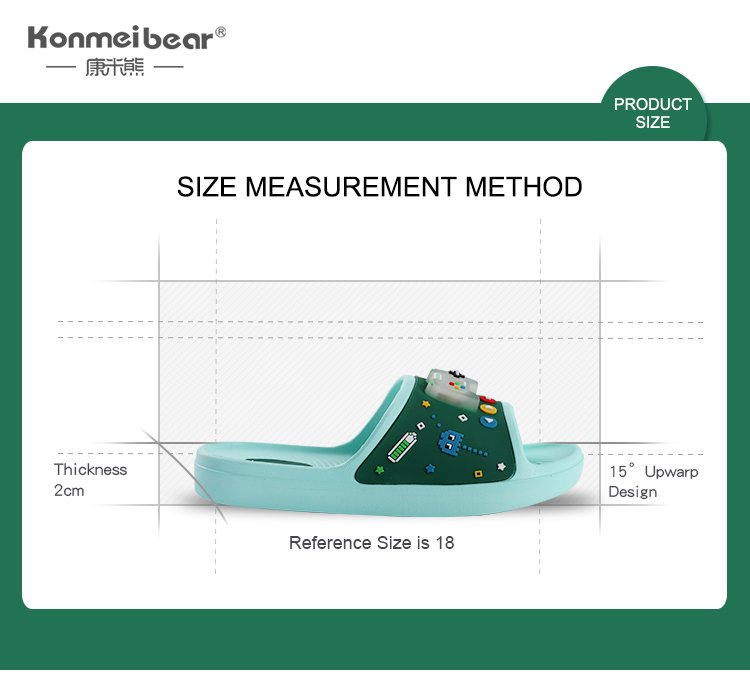 Konmeibear®
— 康米熊 —

PRODUCT SIZE

SIZE MEASUREMENT METHOD

Thickness 2cm

15° Upwarp Design

Reference Size is 18